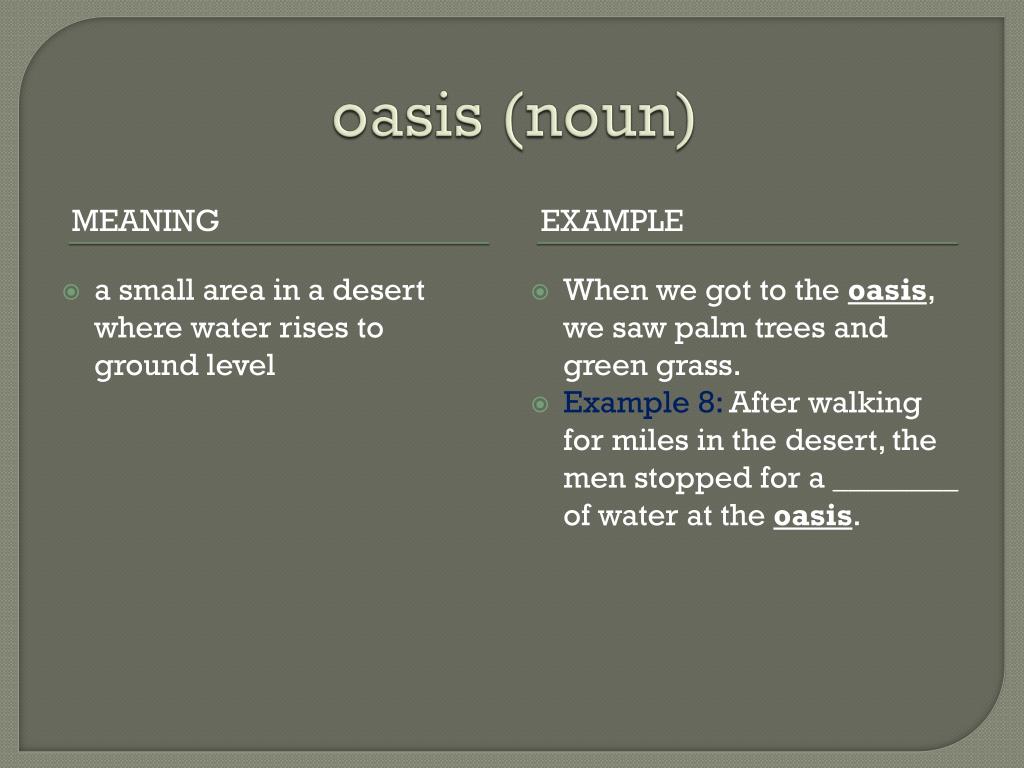 oasis (noun)

MEANING

a small area in a desert where water rises to ground level

EXAMPLE

When we got to the oasis, we saw palm trees and green grass.

Example 8: After walking for miles in the desert, the men stopped for a ________ of water at the oasis.